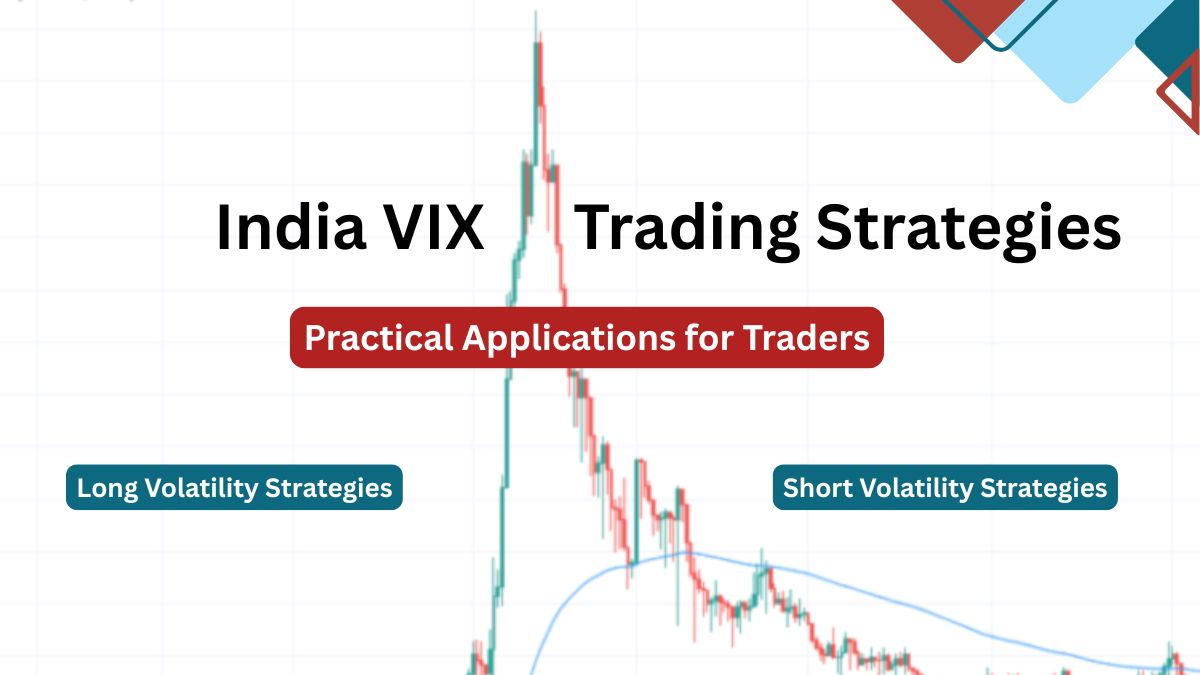 India VIX Trading Strategies

Practical Applications for Traders

Long Volatility Strategies

Short Volatility Strategies